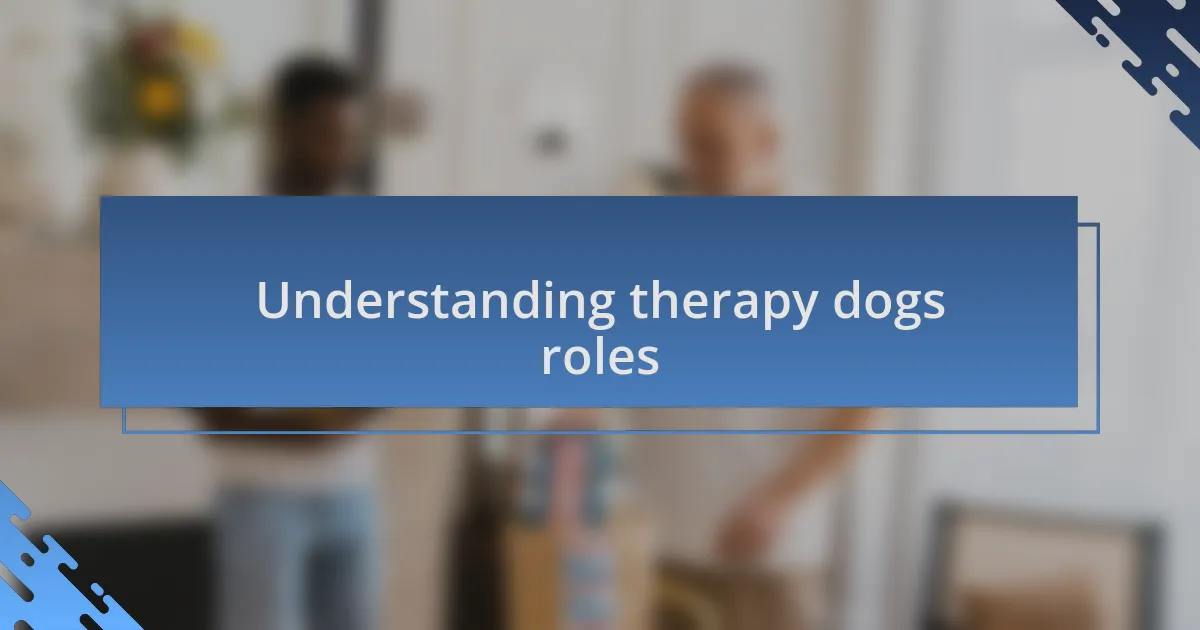 Understanding therapy dogs roles